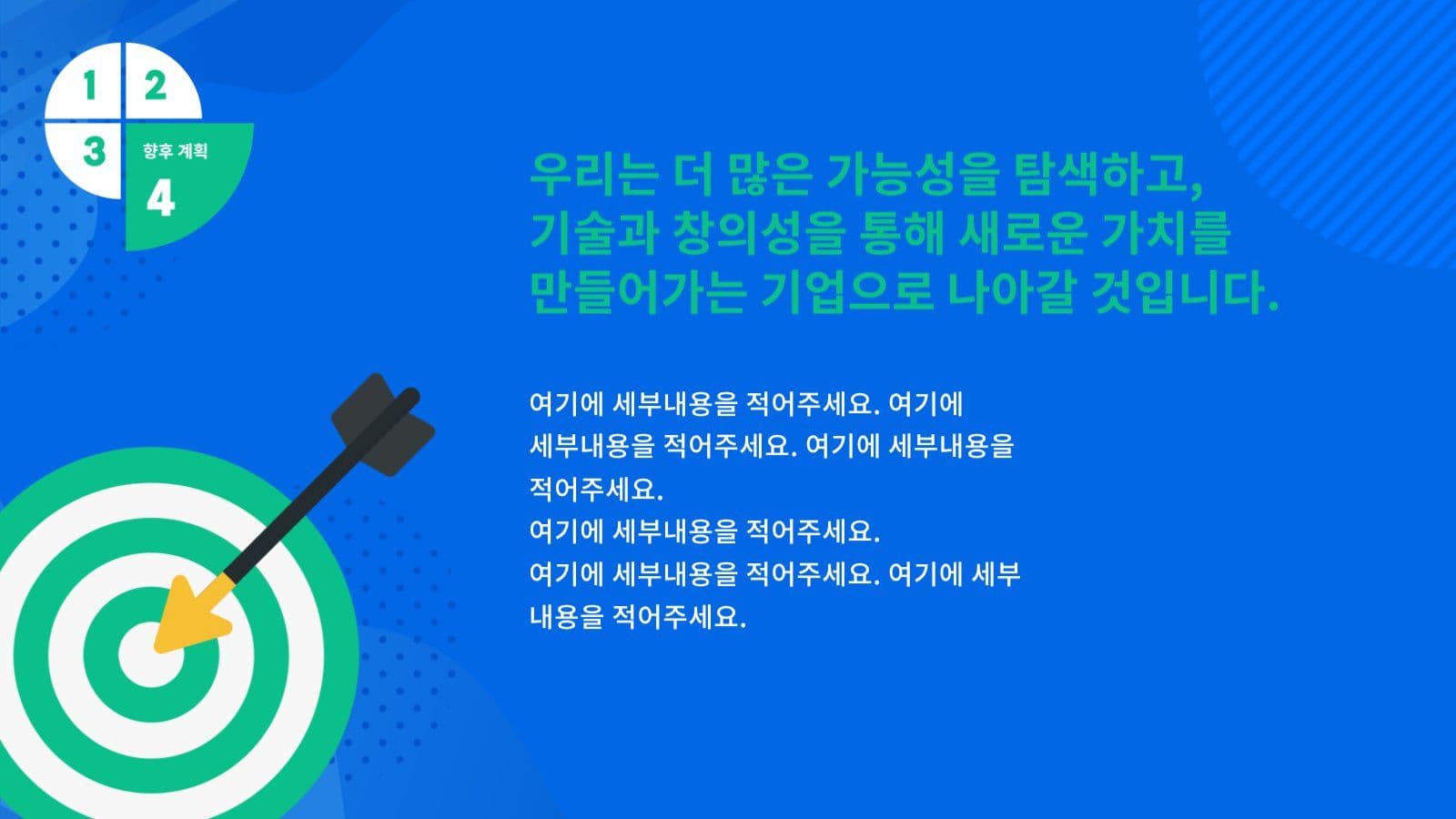 1 2
3 향후 계획
4

우리는 더 많은 가능성을 탐색하고, 기술과 창의성을 통해 새로운 가치를 만들어가는 기업으로 나아갈 것입니다.

여기에 세부내용을 적어주세요. 여기에 세부내용을 적어주세요. 여기에 세부내용을 적어주세요.
여기에 세부내용을 적어주세요.
여기에 세부내용을 적어주세요. 여기에 세부내용을 적어주세요.